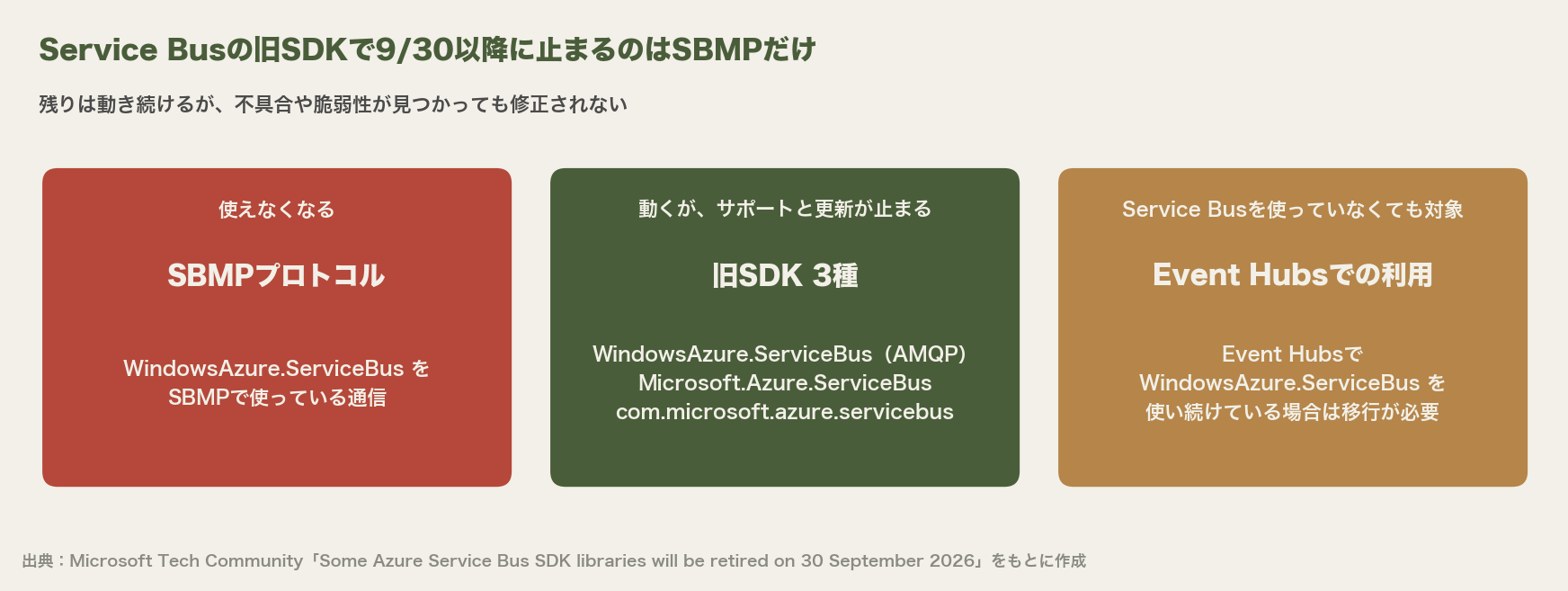 Service Busの旧SDKで9/30以降に止まるのはSBMPだけ

残りは動き続けるが、不具合や脆弱性が見つかっても修正されない

使えなくなる

SBMPプロトコル

WindowsAzure.ServiceBus を SBMPで使っている通信

動くが、サポートと更新が止まる

旧SDK 3種

WindowsAzure.ServiceBus（AMQP）
Microsoft.Azure.ServiceBus
com.microsoft.azure.servicebus

Service Busを使っていなくても対象

Event Hubsでの利用

Event Hubsで WindowsAzure.ServiceBus を 使い続けている場合は移行が必要

出典：Microsoft Tech Community「Some Azure Service Bus SDK libraries will be retired on 30 September 2026」をもとに作成